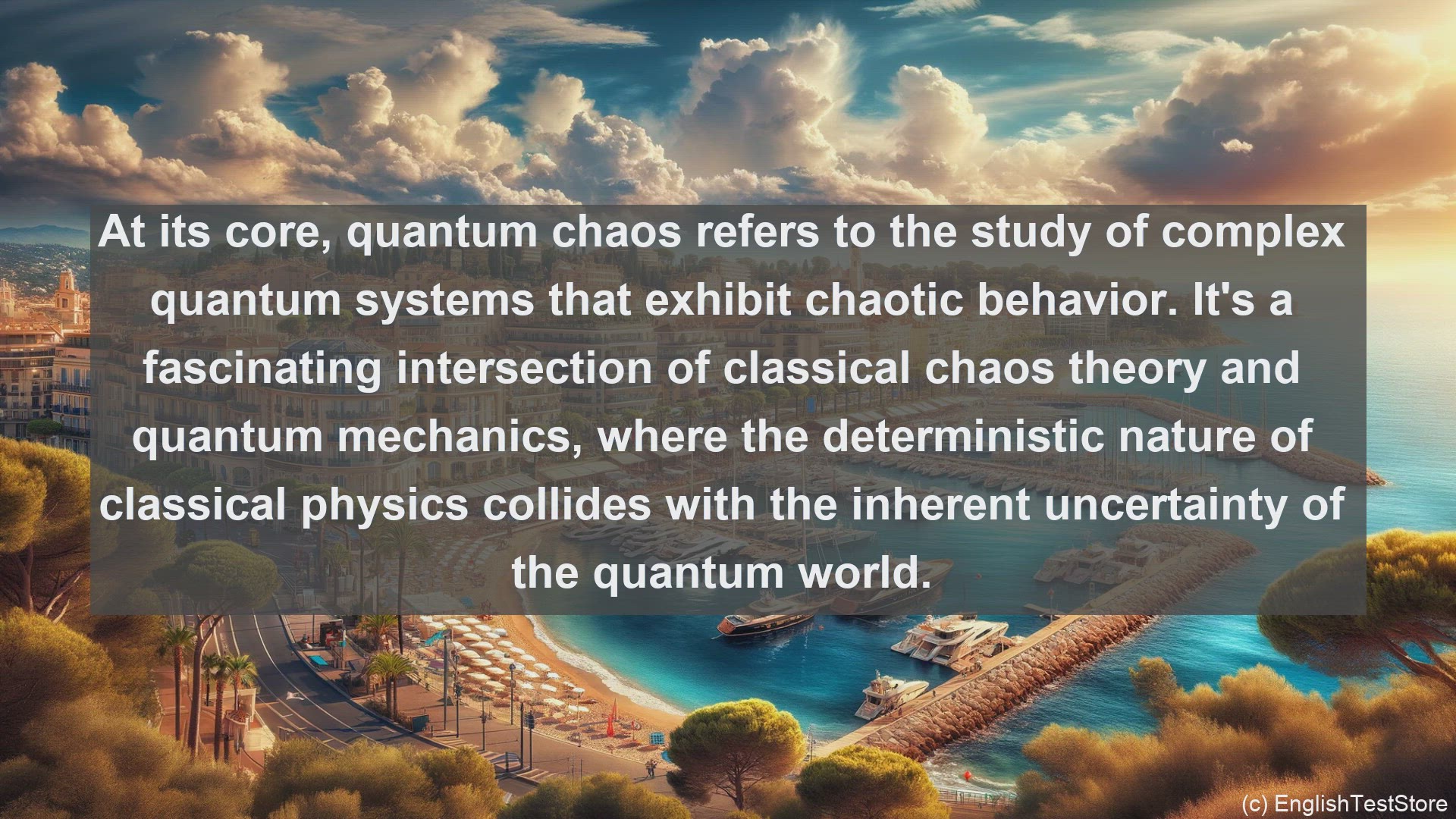 At its core, quantum chaos refers to the study of complex quantum systems that exhibit chaotic behavior. It's a fascinating intersection of classical chaos theory and quantum mechanics, where the deterministic nature of classical physics collides with the inherent uncertainty of the quantum world.

(c) EnglishTestStore